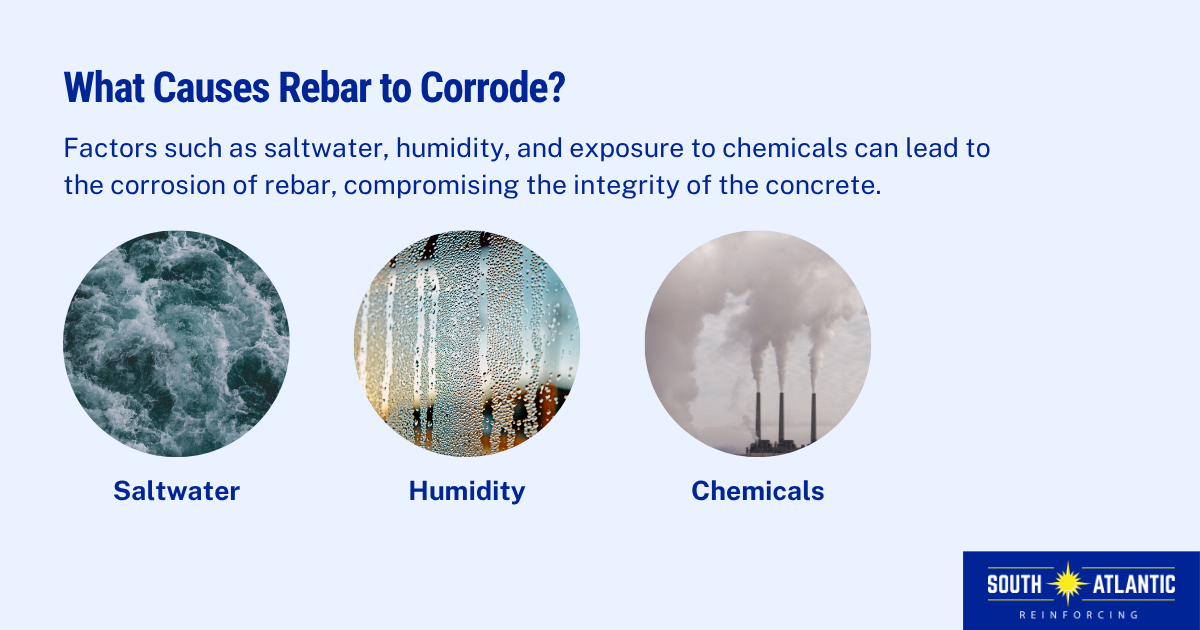 What Causes Rebar to Corrode?

Factors such as saltwater, humidity, and exposure to chemicals can lead to the corrosion of rebar, compromising the integrity of the concrete.

Saltwater

Humidity

Chemicals

SOUTH ATLANTIC
REINFORCING